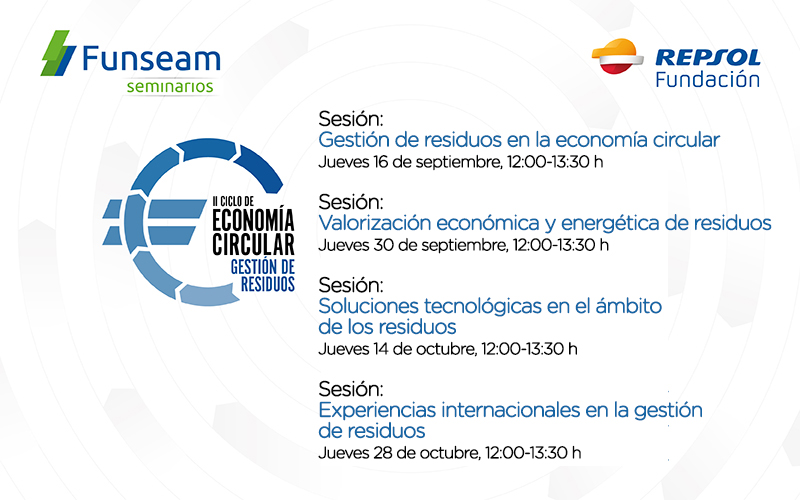 Funseam
seminarios

REPSOL
Fundación

II CICLO DE
ECONOMÍA CIRCULAR
GESTIÓN DE RESIDUOS

Sesión:
Gestión de residuos en la economía circular
Jueves 16 de septiembre, 12:00-13:30 h

Sesión:
Valorización económica y energética de residuos
Jueves 30 de septiembre, 12:00-13:30 h

Sesión:
Soluciones tecnológicas en el ámbito de los residuos
Jueves 14 de octubre, 12:00-13:30 h

Sesión:
Experiencias internacionales en la gestión de residuos
Jueves 28 de octubre, 12:00-13:30 h